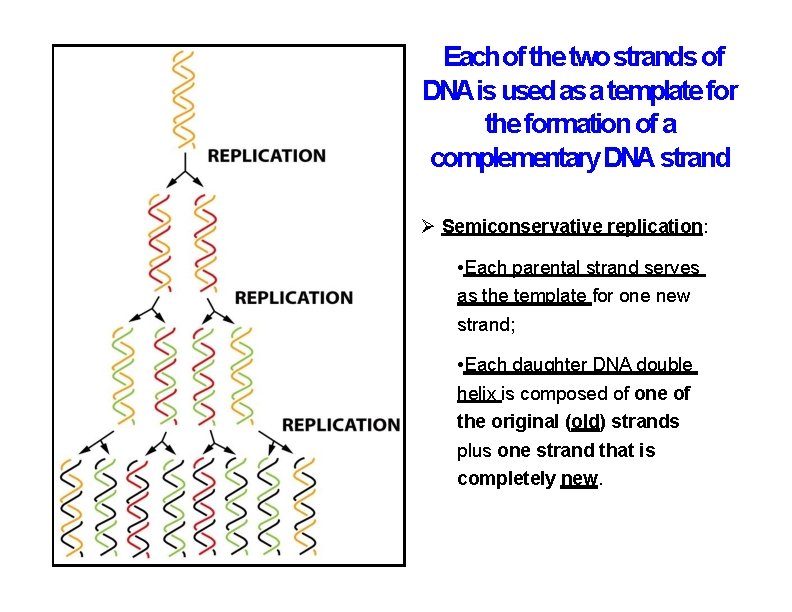 REPLICATION

REPLICATION

REPLICATION

Each of the two strands of DNA is used as a template for the formation of a complementary DNA strand

➤ Semiconservative replication:

•Each parental strand serves as the template for one new strand;

•Each daughter DNA double helix is composed of one of the original (old) strands plus one strand that is completely new.